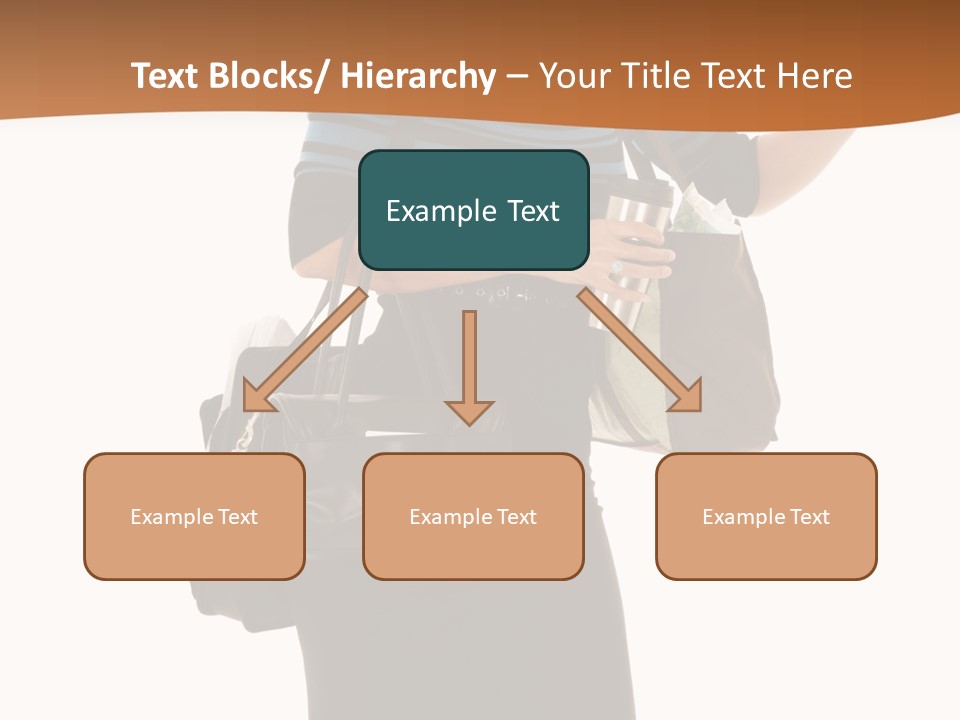 Text Blocks/ Hierarchy – Your Title Text Here

Example Text

Example Text

Example Text

Example Text